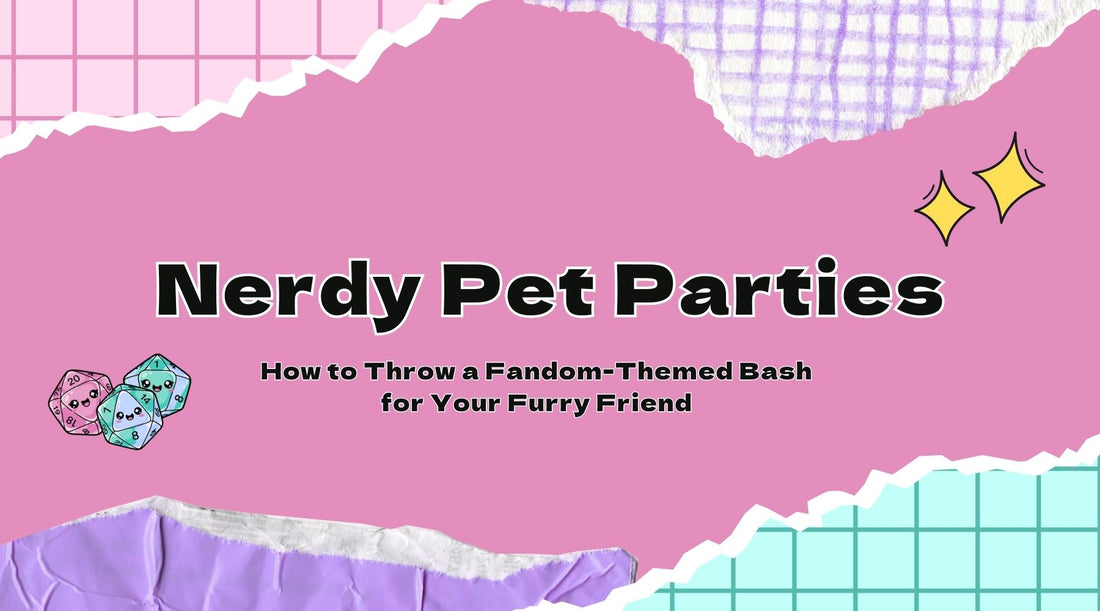 Nerdy Pet Parties

How to Throw a Fandom-Themed Bash for Your Furry Friend